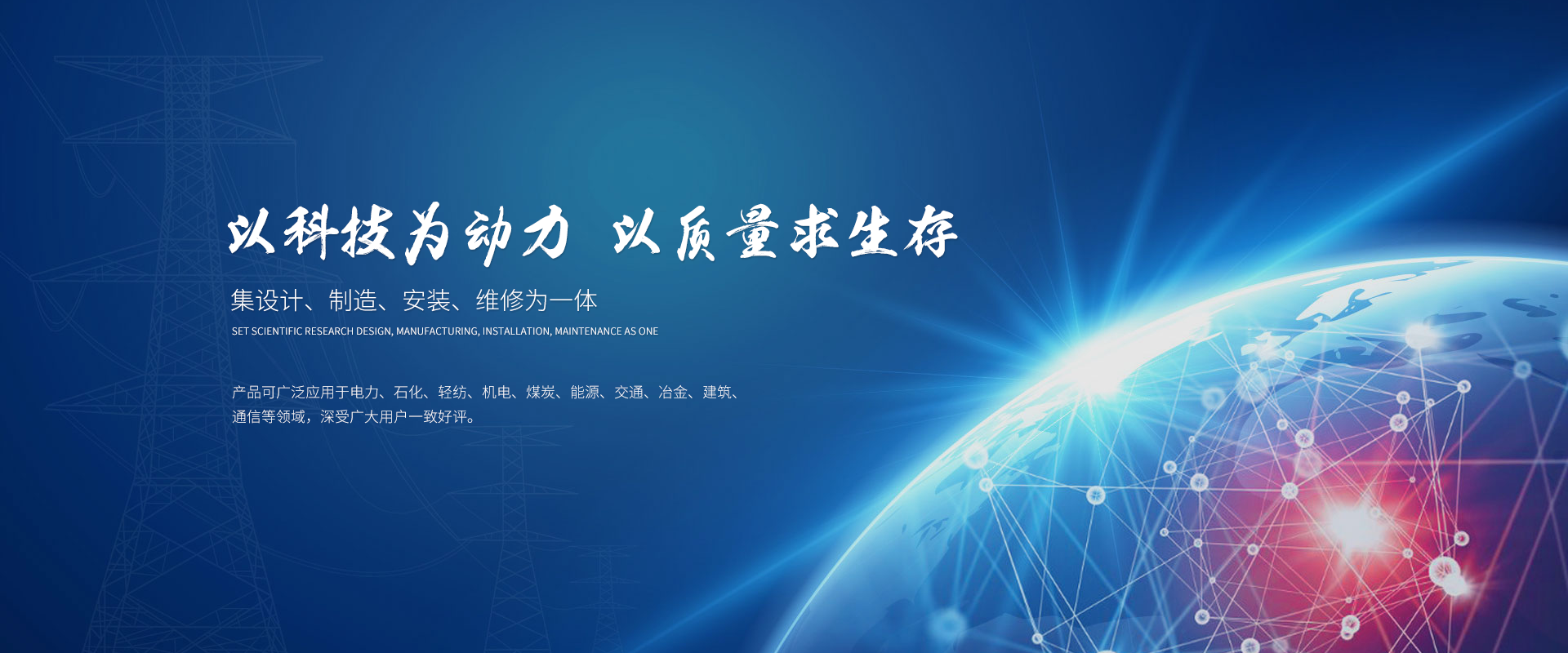 以科技为动力 以质量求生存

集设计、制造、安装、维修为一体

SET SCIENTIFIC RESEARCH DESIGN, MANUFACTURING, INSTALLATION, MAINTENANCE AS ONE

产品可广泛应用于电力、石化、轻纺、机电、煤炭、能源、交通、冶金、建筑、通信等领域，深受广大用户一致好评。